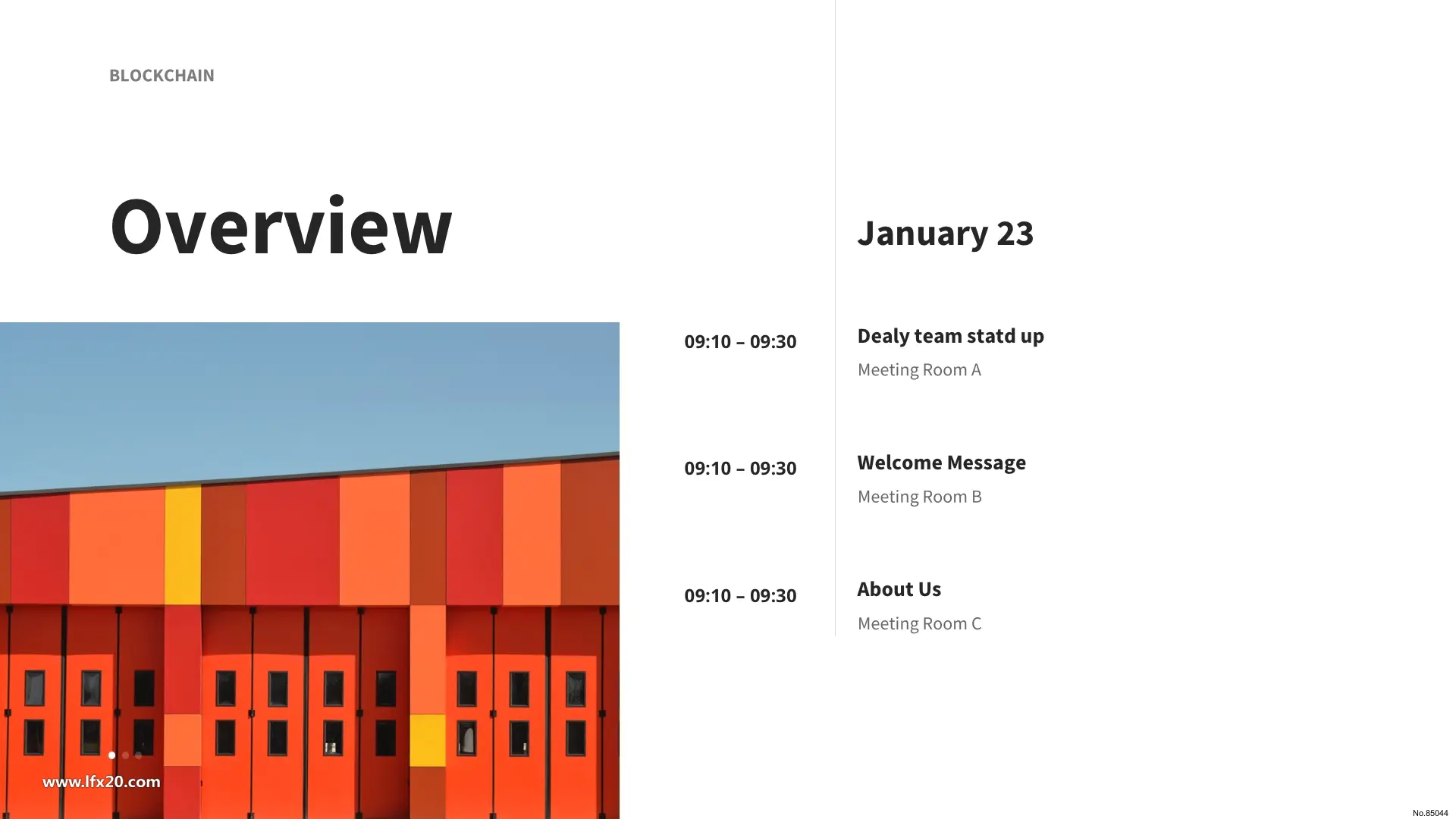 BLOCKCHAIN

Overview

January 23

09:10 – 09:30

Dealy team statd up

Meeting Room A

09:10 – 09:30

Welcome Message

Meeting Room B

09:10 – 09:30

About Us

Meeting Room C

www.lfx20.com

No.85044